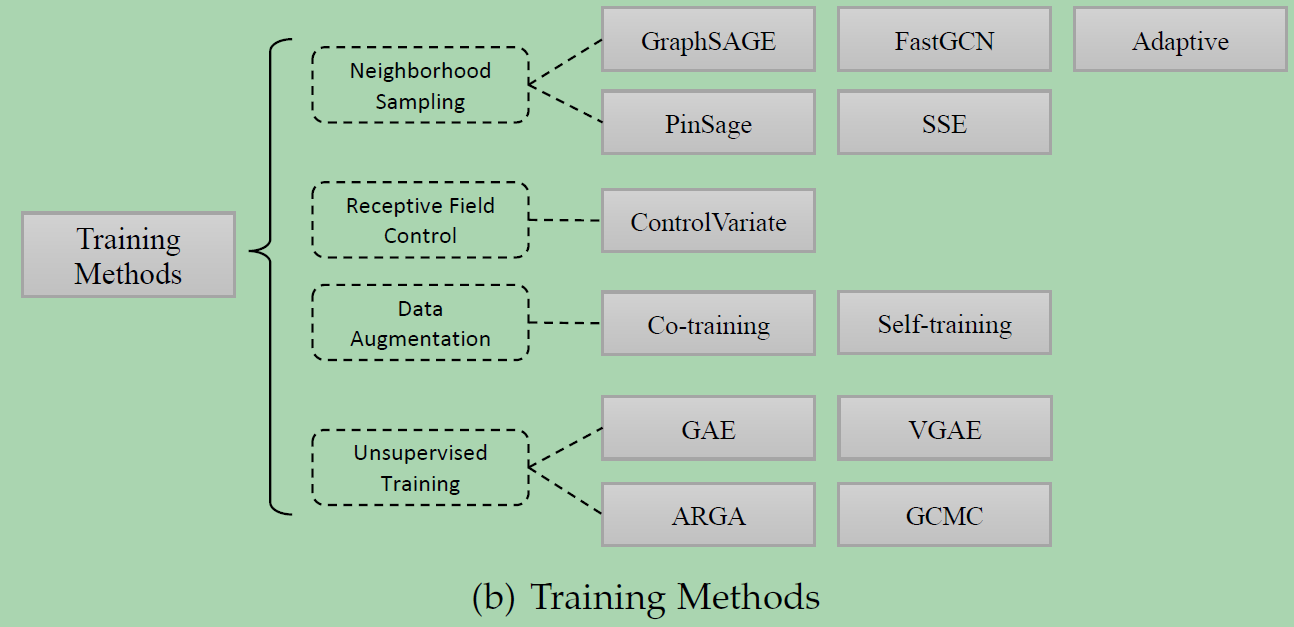 Training Methods

Neighborhood Sampling

GraphSAGE

FastGCN

Adaptive

PinSage

SSE

Receptive Field Control

ControlVariate

Data Augmentation

Co-training

Self-training

Unsupervised Training

GAE

VGAE

ARGA

GCMC

(b) Training Methods